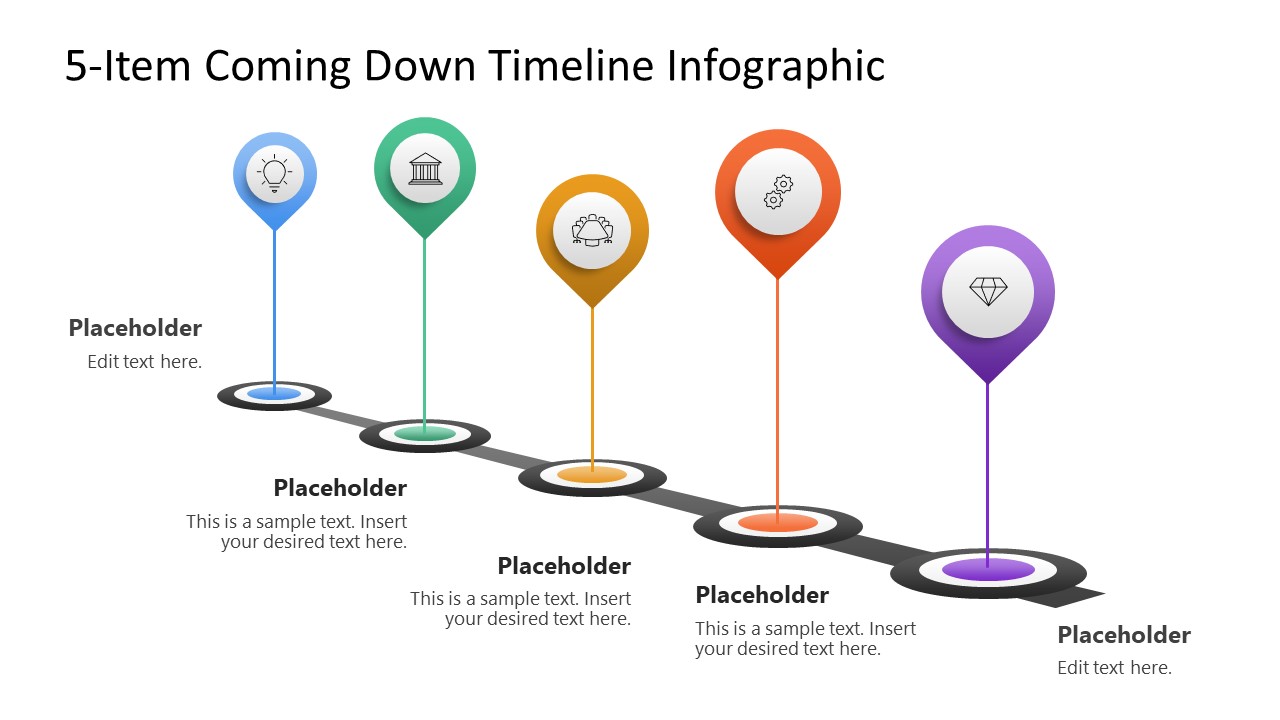 5-Item Coming Down Timeline Infographic

Placeholder
Edit text here.

Placeholder
This is a sample text. Insert your desired text here.

Placeholder
This is a sample text. Insert your desired text here.

Placeholder
This is a sample text. Insert your desired text here.

Placeholder
Edit text here.